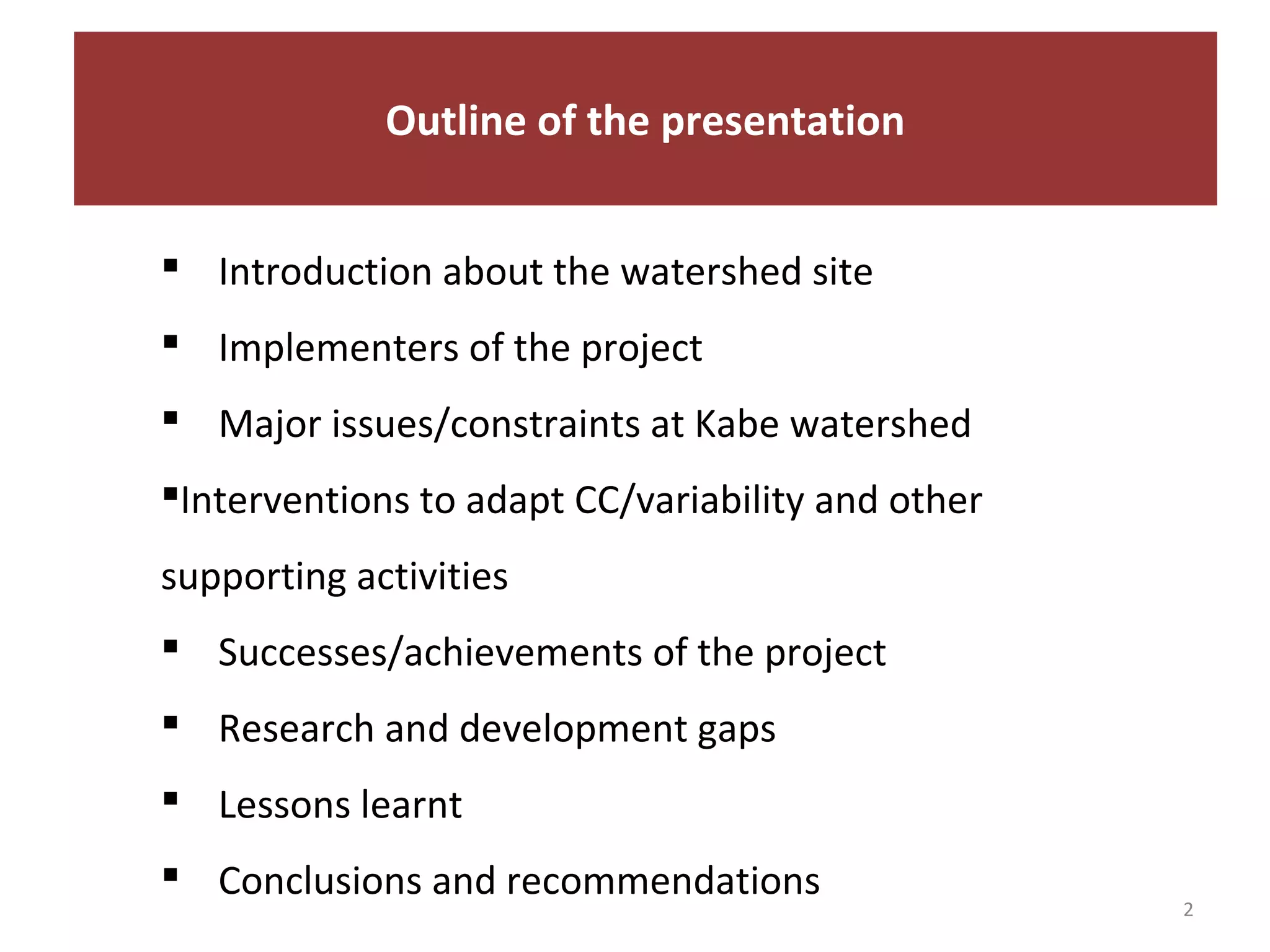 Outline of the presentation

▪ Introduction about the watershed site

▪ Implementers of the project

▪ Major issues/constraints at Kabe watershed

▪Interventions to adapt CC/variability and other supporting activities

▪ Successes/achievements of the project

▪ Research and development gaps

▪ Lessons learnt

▪ Conclusions and recommendations

2